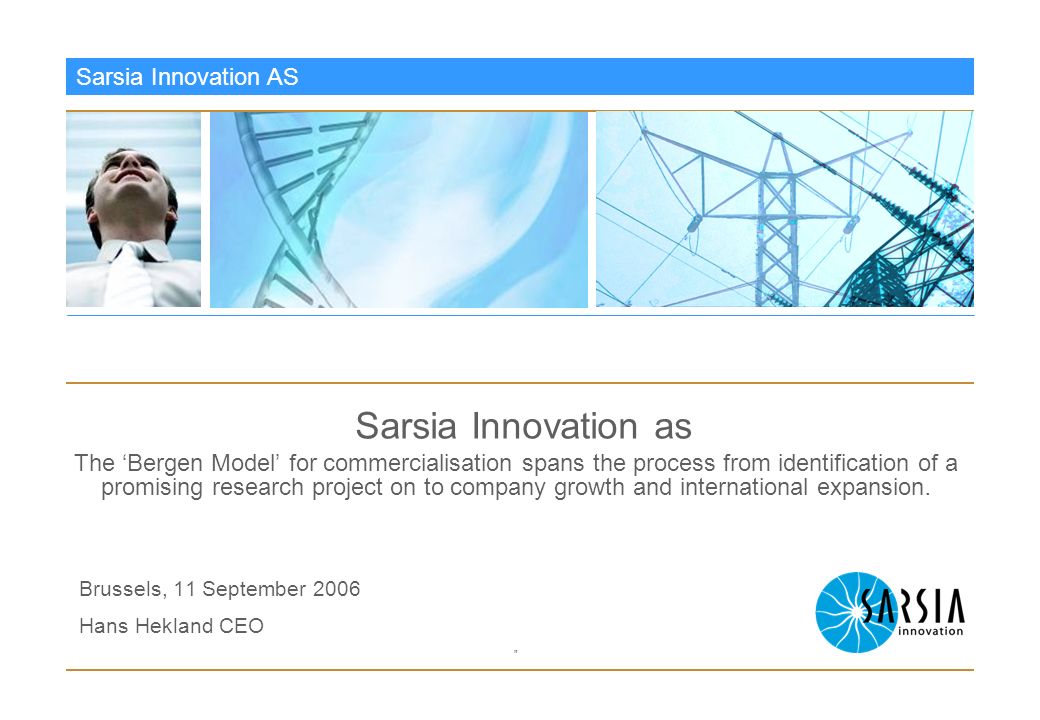 Sarsia Innovation AS

Sarsia Innovation as

The ‘Bergen Model’ for commercialisation spans the process from identification of a promising research project on to company growth and international expansion.

Brussels, 11 September 2006

Hans Hekland CEO

SARSIA innovation